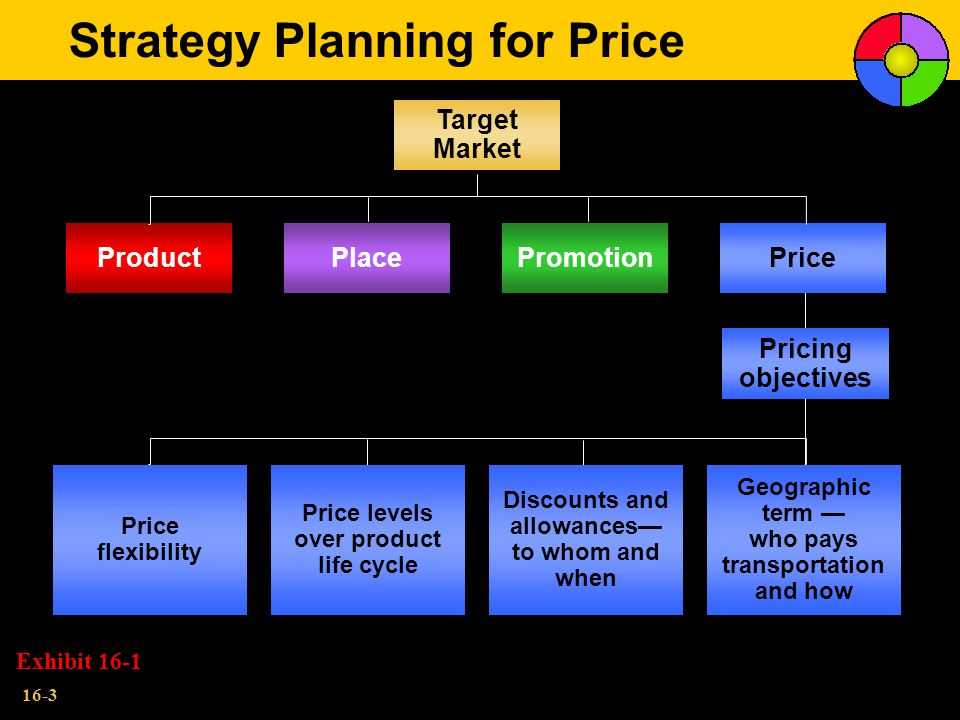 Strategy Planning for Price

Target Market

Product

Place

Promotion

Price

Pricing objectives

Price flexibility

Price levels over product life cycle

Discounts and allowances— to whom and when

Geographic term — who pays transportation and how

Exhibit 16-1

16-3